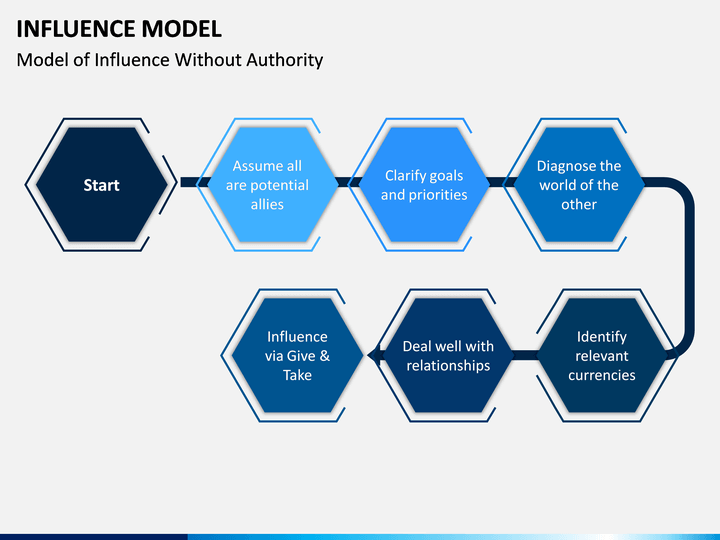 INFLUENCE MODEL

Model of Influence Without Authority

Start

Assume all are potential allies

Clarify goals and priorities

Diagnose the world of the other

Identify relevant currencies

Deal well with relationships

Influence via Give & Take